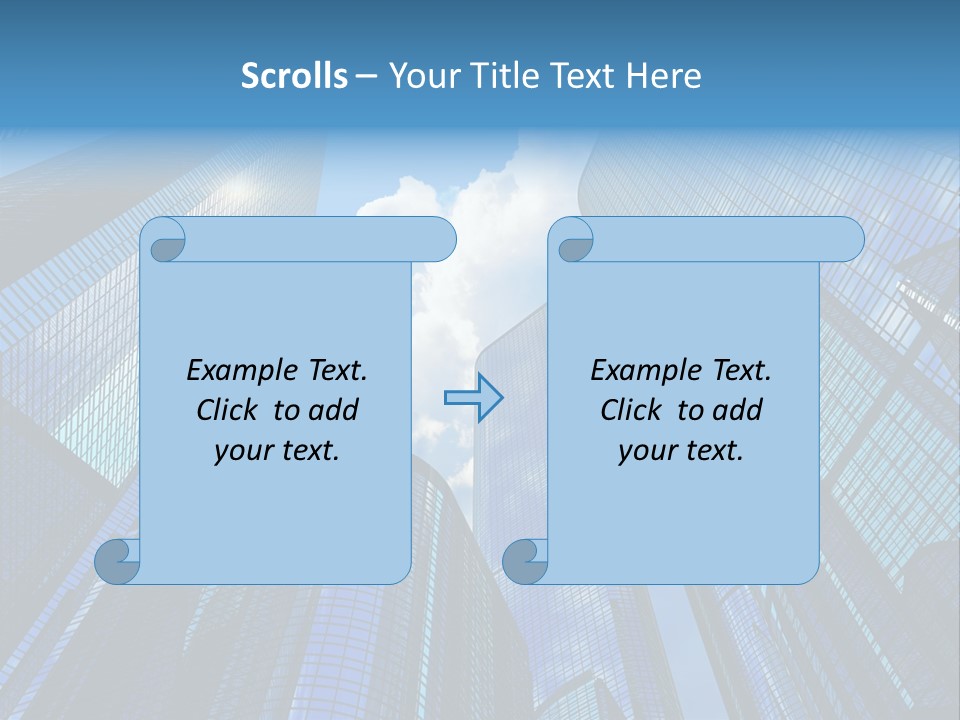 Scrolls – Your Title Text Here

Example Text. Click to add your text.

Example Text. Click to add your text.